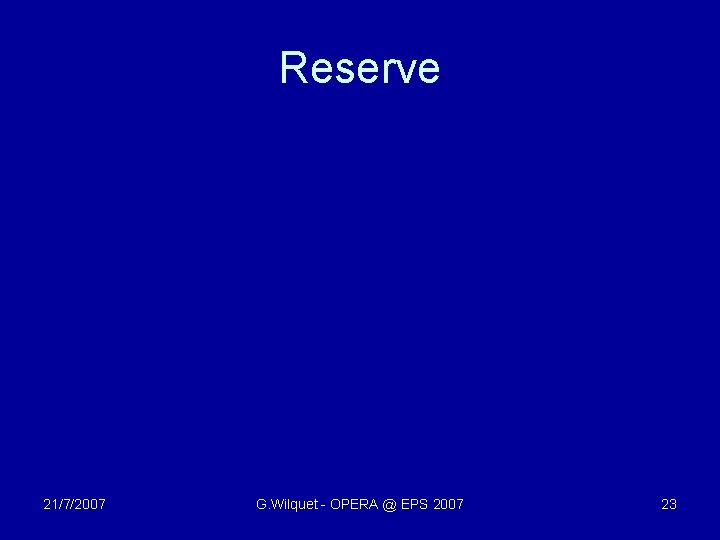 Reserve

21/7/2007

G.Wilquet - OPERA @ EPS 2007

23